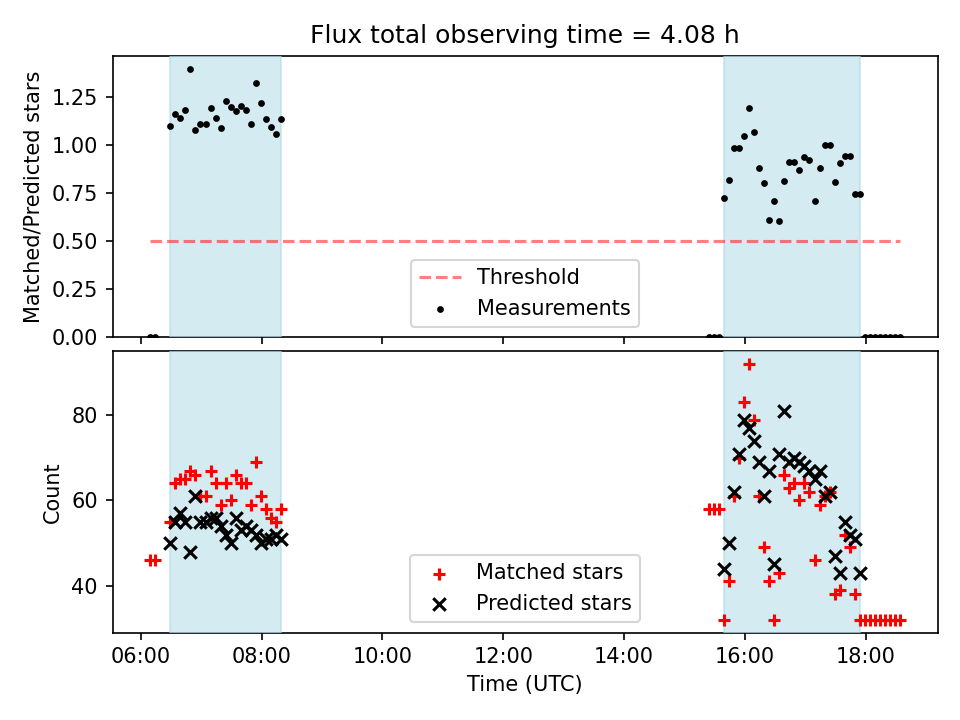 Flux total observing time = 4.08 h

Matched/Predicted stars

1.25
1.00
0.75
0.50
0.25
0.00

Threshold
Measurements

Count

80
60
40

Matched stars
Predicted stars

06:00
08:00
10:00
12:00
14:00
16:00
18:00

Time (UTC)